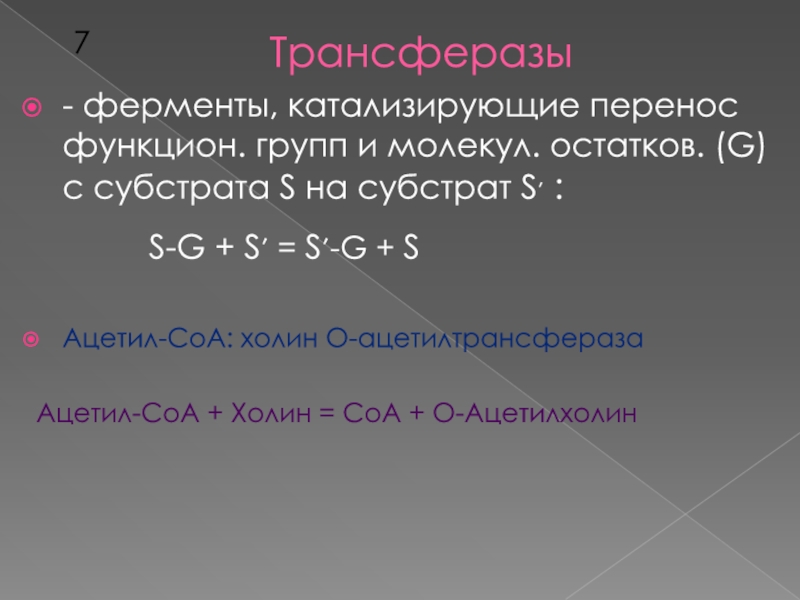 7

Трансферазы

- ферменты, катализирующие перенос функцион. групп и молекул. остатков. (G) с субстрата S на субстрат S′ :

S-G + S′ = S′-G + S

Ацетил-СоА: холин О-ацетилтрансфераза

Ацетил-СоА + Холин = СоА + О-Ацетилхолин